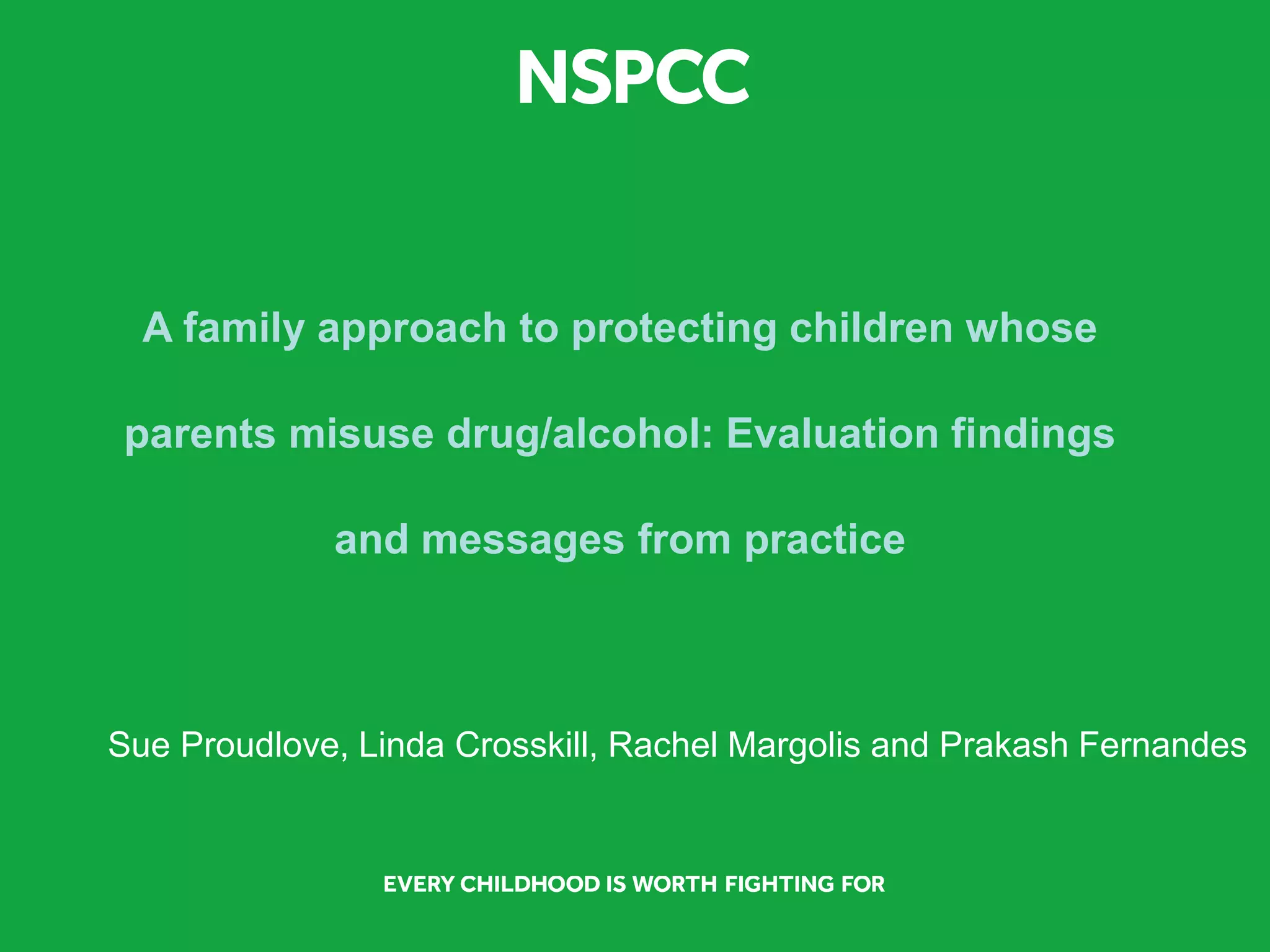 NSPCC

A family approach to protecting children whose parents misuse drug/alcohol: Evaluation findings and messages from practice

Sue Proudlove, Linda Crosskill, Rachel Margolis and Prakash Fernandes

EVERY CHILDHOOD IS WORTH FIGHTING FOR